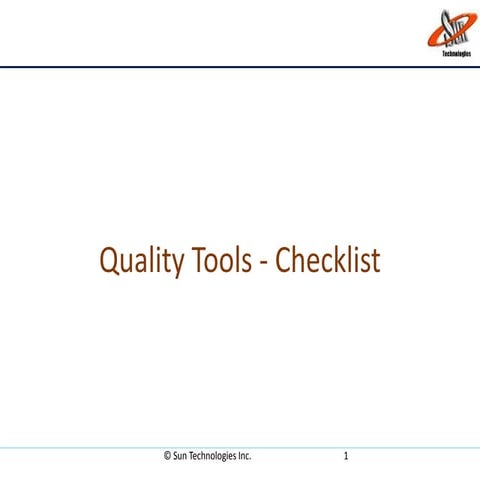 Sun
Technologies

Quality Tools - Checklist

© Sun Technologies Inc.

1